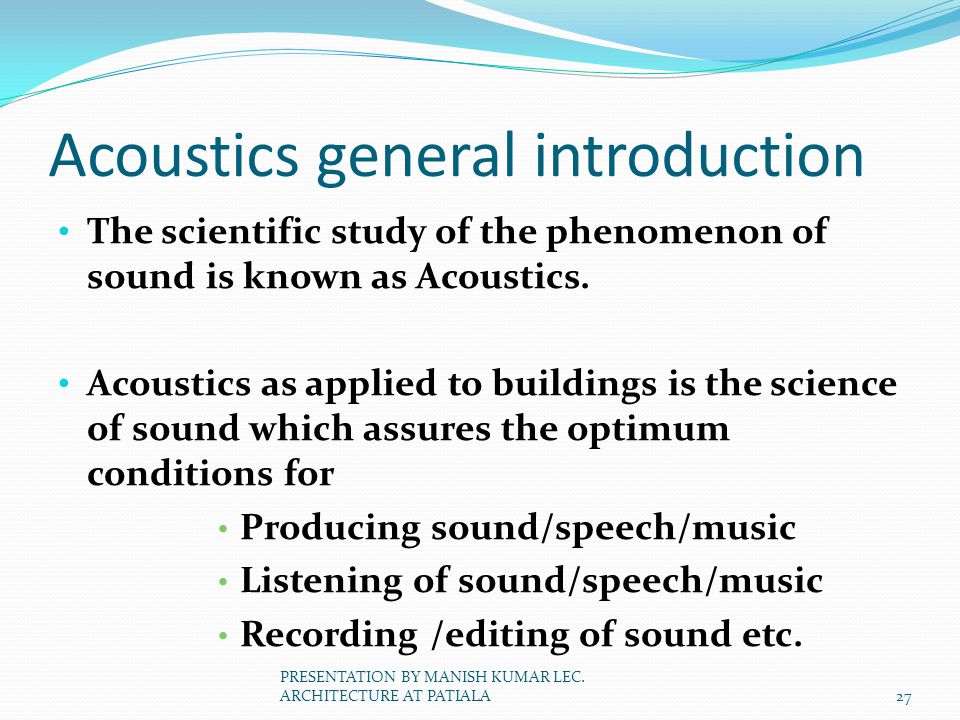 Acoustics general introduction

• The scientific study of the phenomenon of sound is known as Acoustics.

• Acoustics as applied to buildings is the science of sound which assures the optimum conditions for

• Producing sound/speech/music
• Listening of sound/speech/music
• Recording /editing of sound etc.

PRESENTATION BY MANISH KUMAR LEC. ARCHITECTURE AT PATIALA

27